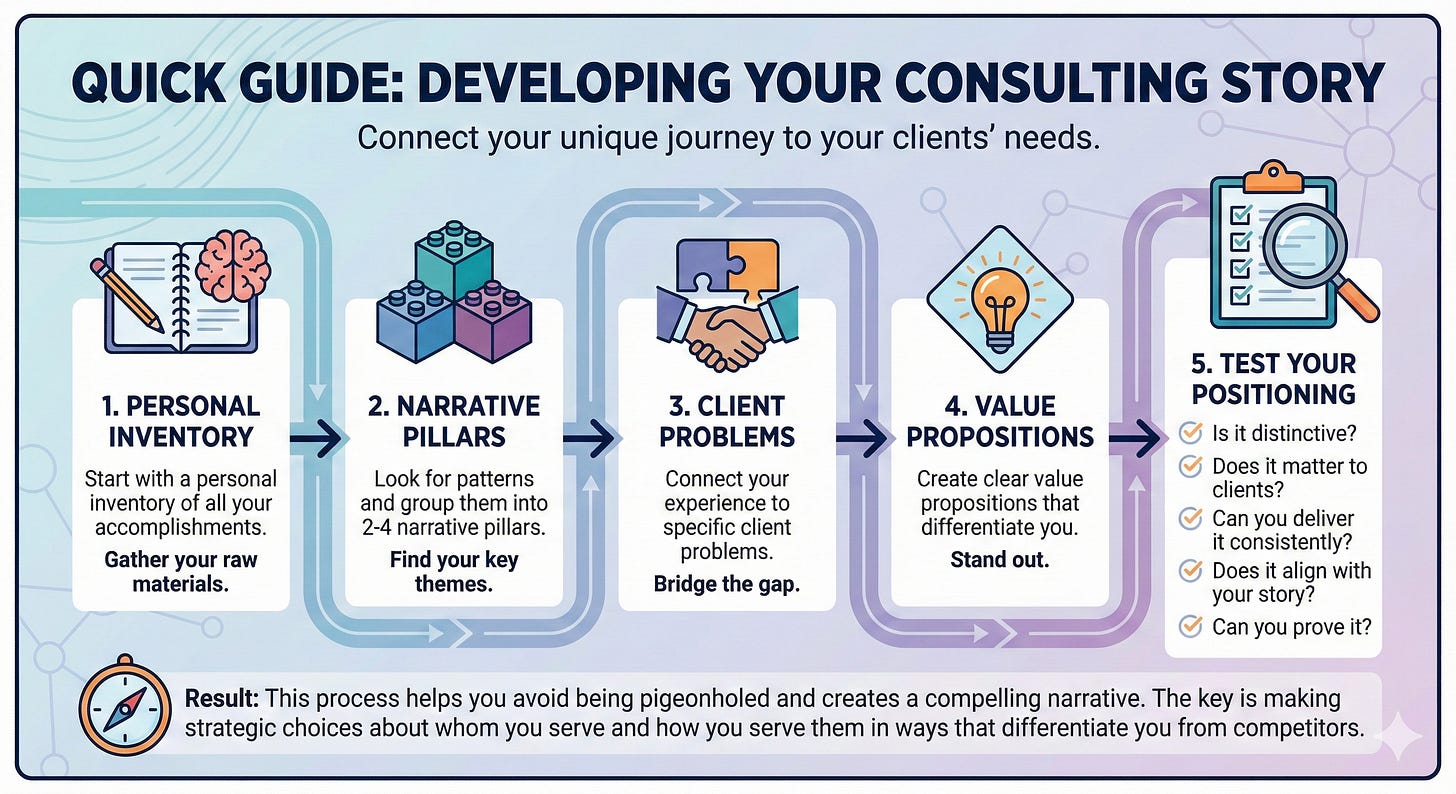 QUICK GUIDE: DEVELOPING YOUR CONSULTING STORY

Connect your unique journey to your clients' needs.

1. PERSONAL INVENTORY

Start with a personal inventory of all your accomplishments.

Gather your raw materials.

2. NARRATIVE PILLARS

Look for patterns and group them into 2-4 narrative pillars.

Find your key themes.

3. CLIENT PROBLEMS

Connect your experience to specific client problems.

Bridge the gap.

4. VALUE PROPOSITIONS

Create clear value propositions that differentiate you.

Stand out.

5. TEST YOUR POSITIONING

Is it distinctive?

Does it matter to clients?

Can you deliver it consistently?

Does it align with your story?

Can you prove it?

Result: This process helps you avoid being pigeonholed and creates a compelling narrative. The key is making strategic choices about whom you serve and how you serve them in ways that differentiate you from competitors.